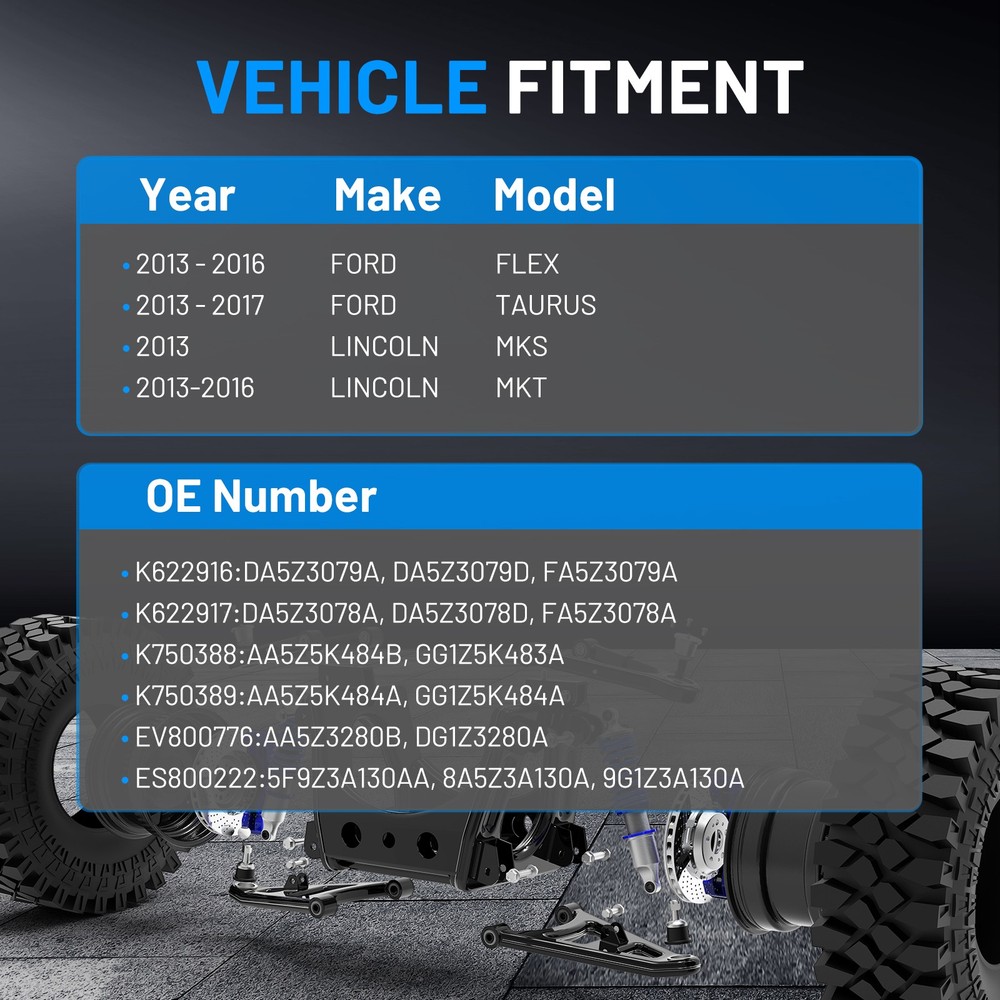 VEHICLE FITMENT

| Year | Make | Model |
|---|---|---|
| • 2013 - 2016 | FORD | FLEX |
| • 2013 - 2017 | FORD | TAURUS |
| • 2013 | LINCOLN | MKS |
| • 2013-2016 | LINCOLN | MKT |

OE Number

• K622916:DA5Z3079A, DA5Z3079D, FA5Z3079A
• K622917:DA5Z3078A, DA5Z3078D, FA5Z3078A
• K750388:AA5Z5K484B, GG1Z5K483A
• K750389:AA5Z5K484A, GG1Z5K484A
• EV800776:AA5Z3280B, DG1Z3280A
• ES800222:5F9Z3A130AA, 8A5Z3A130A, 9G1Z3A130A